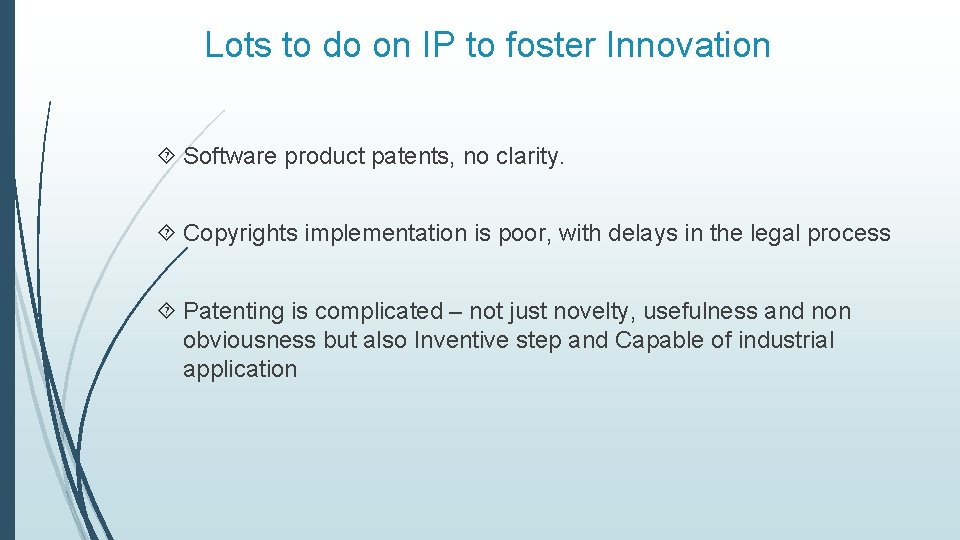 Lots to do on IP to foster Innovation

Software product patents, no clarity.

Copyrights implementation is poor, with delays in the legal process

Patenting is complicated – not just novelty, usefulness and non obviousness but also Inventive step and Capable of industrial application